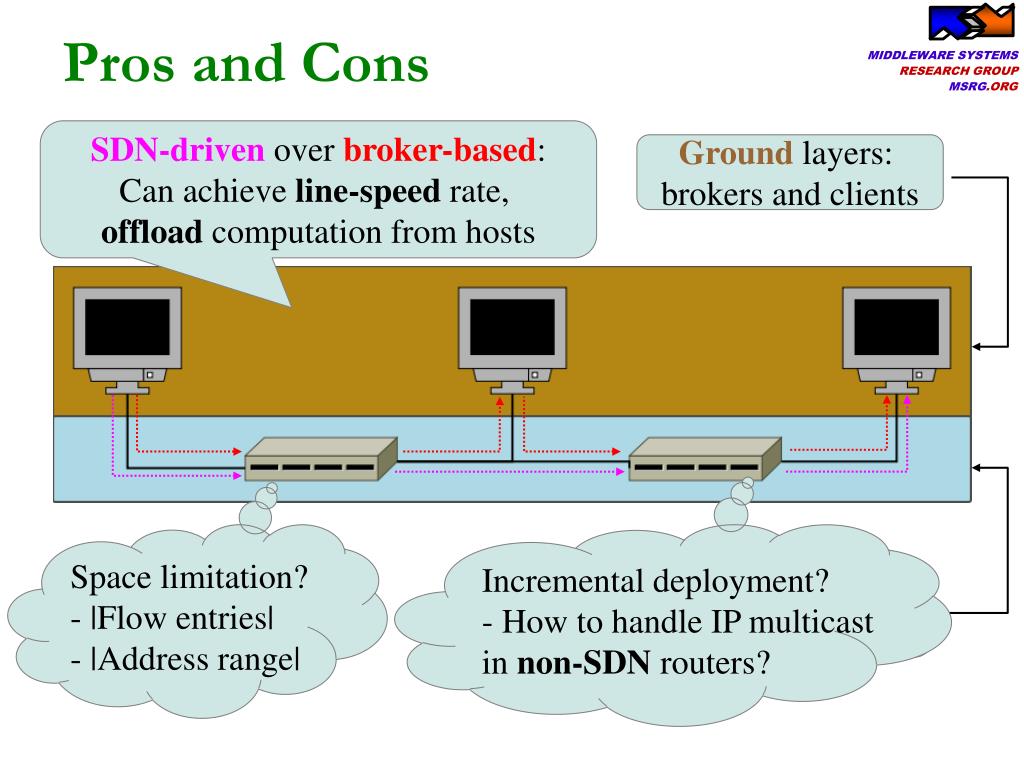 Pros and Cons

MIDDLEWARE SYSTEMS
RESEARCH GROUP
MSRG.ORG

SDN-driven over broker-based: Can achieve line-speed rate, offload computation from hosts

Ground layers: brokers and clients

Space limitation?
- |Flow entries|
- |Address range|

Incremental deployment?
- How to handle IP multicast in non-SDN routers?